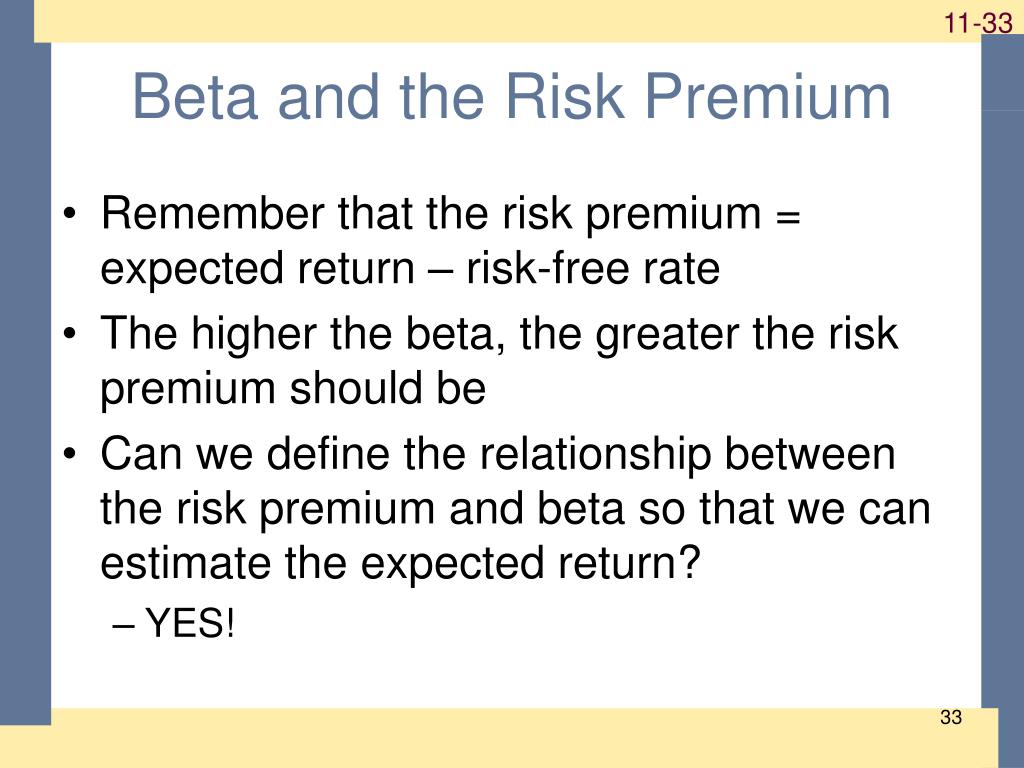 11-33

Beta and the Risk Premium

• Remember that the risk premium = expected return – risk-free rate
• The higher the beta, the greater the risk premium should be
• Can we define the relationship between the risk premium and beta so that we can estimate the expected return?
– YES!

33